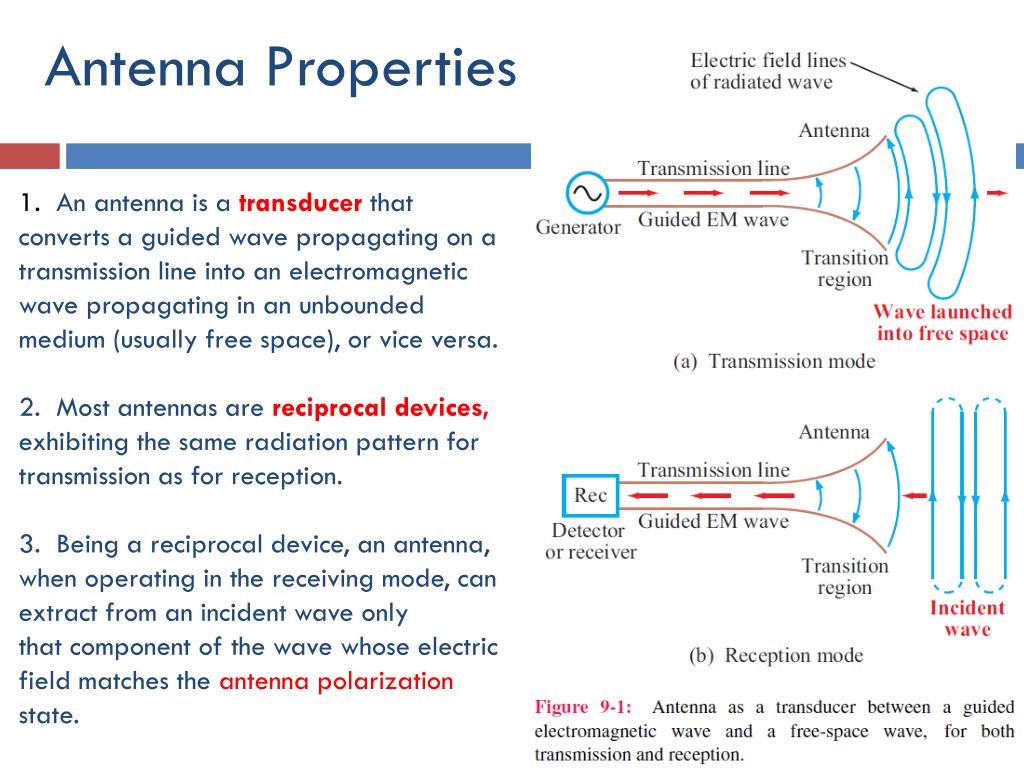 Antenna Properties

1. An antenna is a transducer that converts a guided wave propagating on a transmission line into an electromagnetic wave propagating in an unbounded medium (usually free space), or vice versa.

2. Most antennas are reciprocal devices, exhibiting the same radiation pattern for transmission as for reception.

3. Being a reciprocal device, an antenna, when operating in the receiving mode, can extract from an incident wave only
that component of the wave whose electric field matches the antenna polarization state.

Electric field lines of radiated wave

Antenna

Transmission line

Generator

Guided EM wave

Transition region

Wave launched into free space

(a) Transmission mode

Antenna

Transmission line

Rec

Detector or receiver

Guided EM wave

Transition region

Incident wave

(b) Reception mode

Figure 9-1: Antenna as a transducer between a guided electromagnetic wave and a free-space wave, for both transmission and reception.